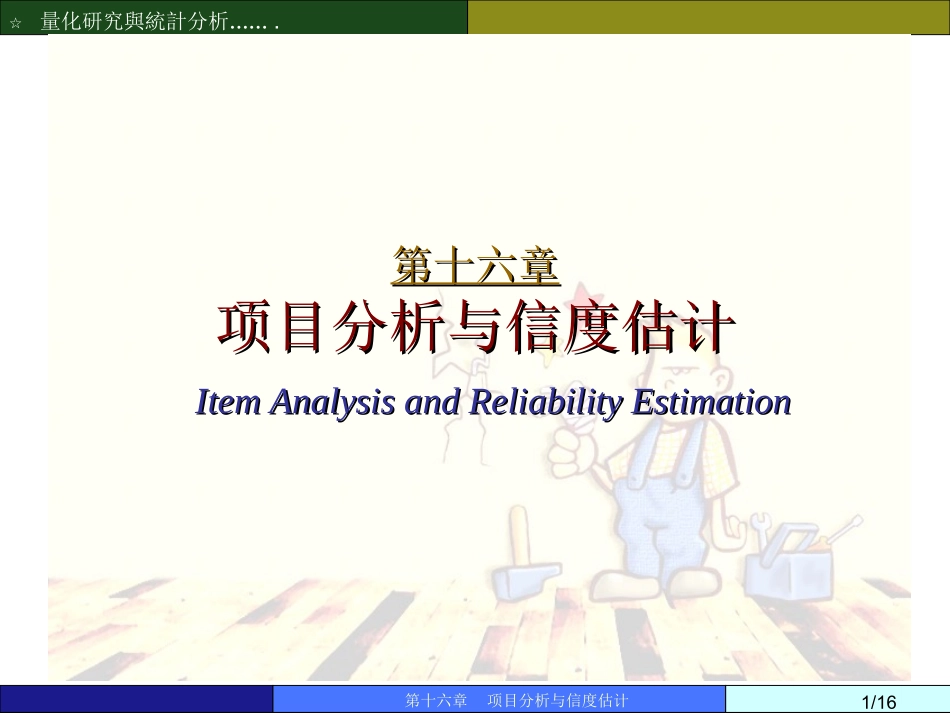 ☆ 量化研究與統計分析…… .

第十六章

项目分析与信度估计

Item Analysis and Reliability Estimation

第十六章 项目分析与信度估计

1/16